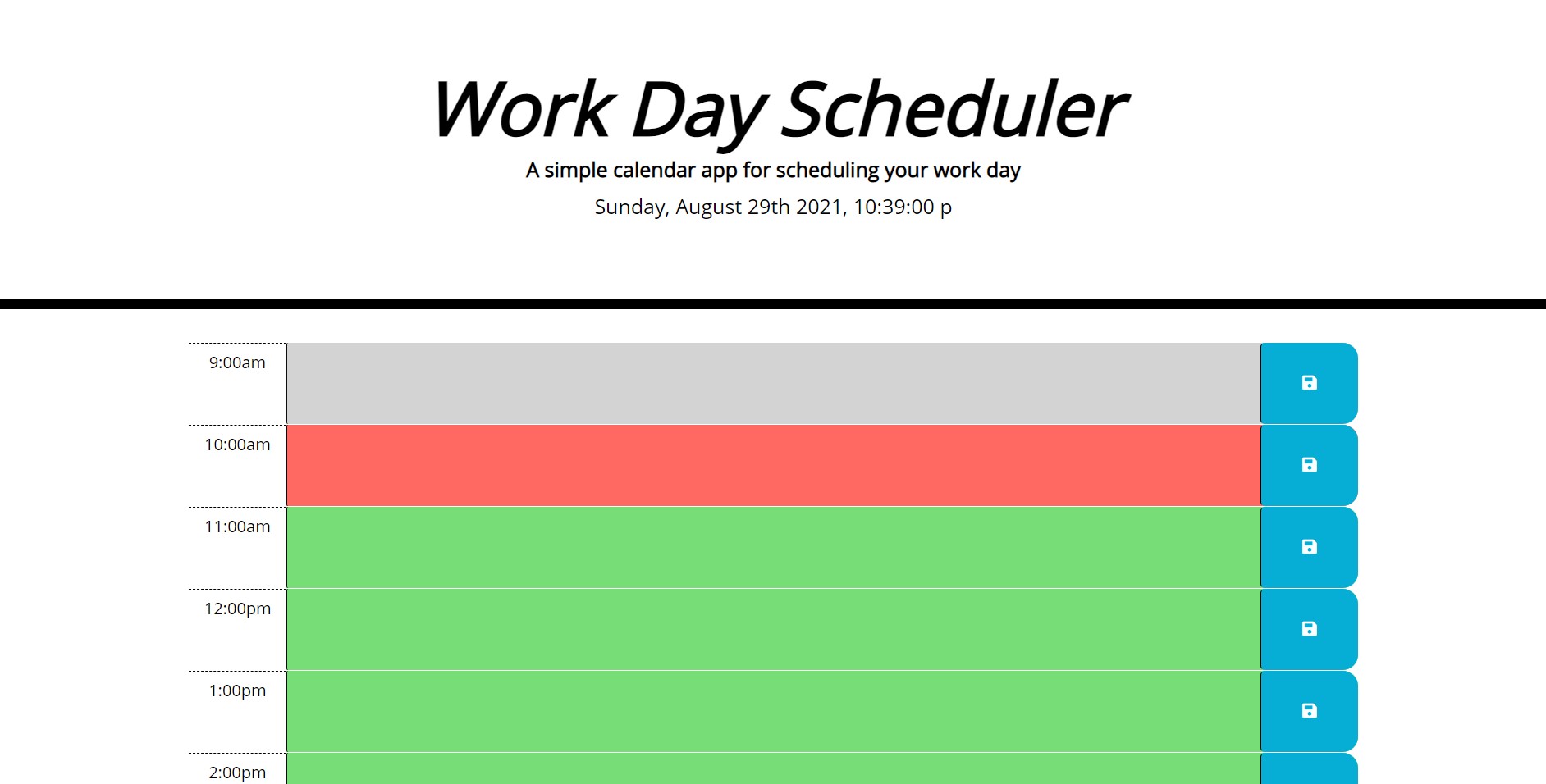 Work Day Scheduler

A simple calendar app for scheduling your work day

Sunday, August 29th 2021, 10:39:00 p

9:00am

10:00am

11:00am

12:00pm

1:00pm

2:00pm